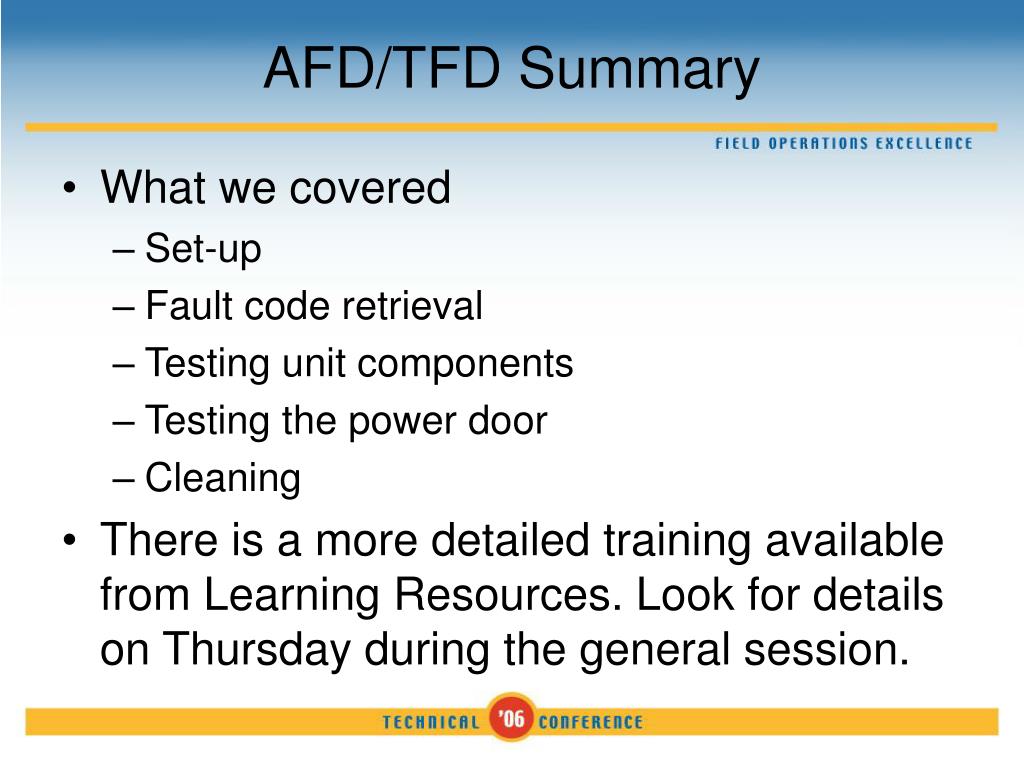 AFD/TFD Summary

FIELD OPERATIONS EXCELLENCE

• What we covered
  – Set-up
  – Fault code retrieval
  – Testing unit components
  – Testing the power door
  – Cleaning
• There is a more detailed training available from Learning Resources. Look for details on Thursday during the general session.

TECHNICAL '06 CONFERENCE